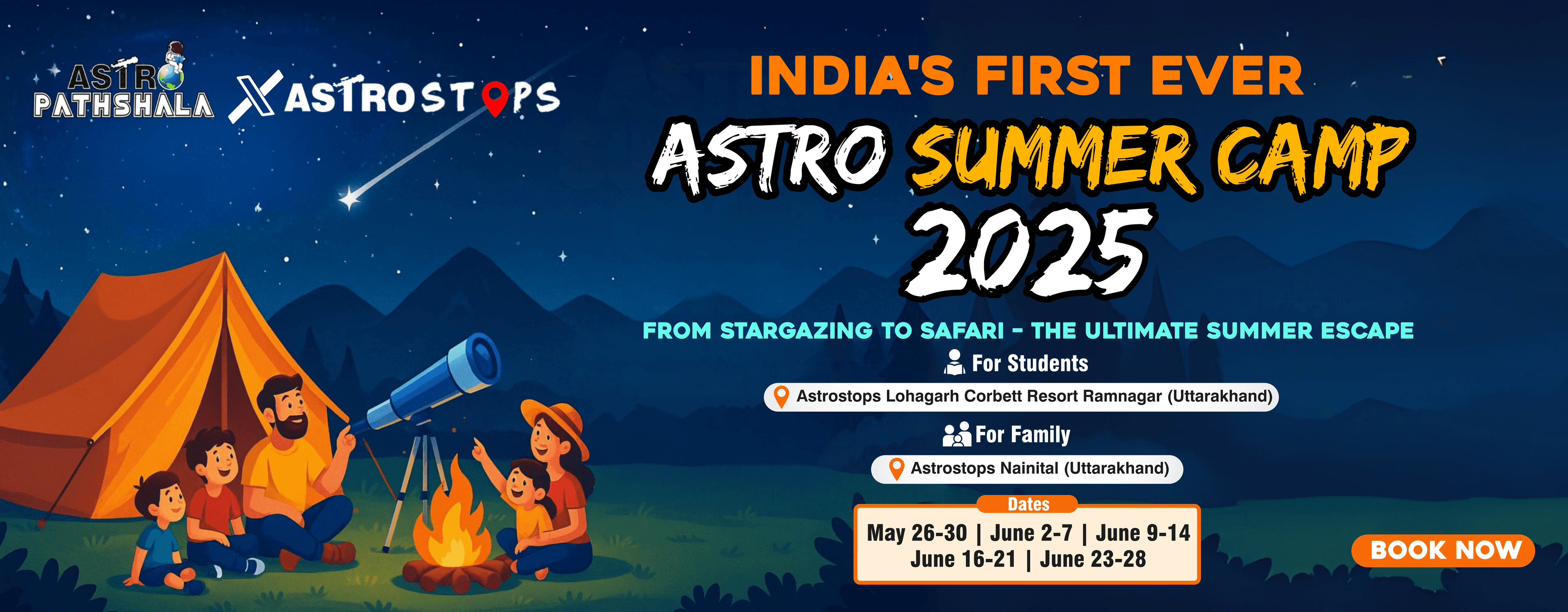 ASTRO PATHSHALA X ASTROSTOPS

INDIA'S FIRST EVER
ASTRO SUMMER CAMP
2025

FROM STARGAZING TO SAFARI - THE ULTIMATE SUMMER ESCAPE

For Students
Astrostops Lohagarh Corbett Resort Ramnagar (Uttarakhand)

For Family
Astrostops Nainital (Uttarakhand)

Dates
May 26-30 | June 2-7 | June 9-14
June 16-21 | June 23-28

BOOK NOW